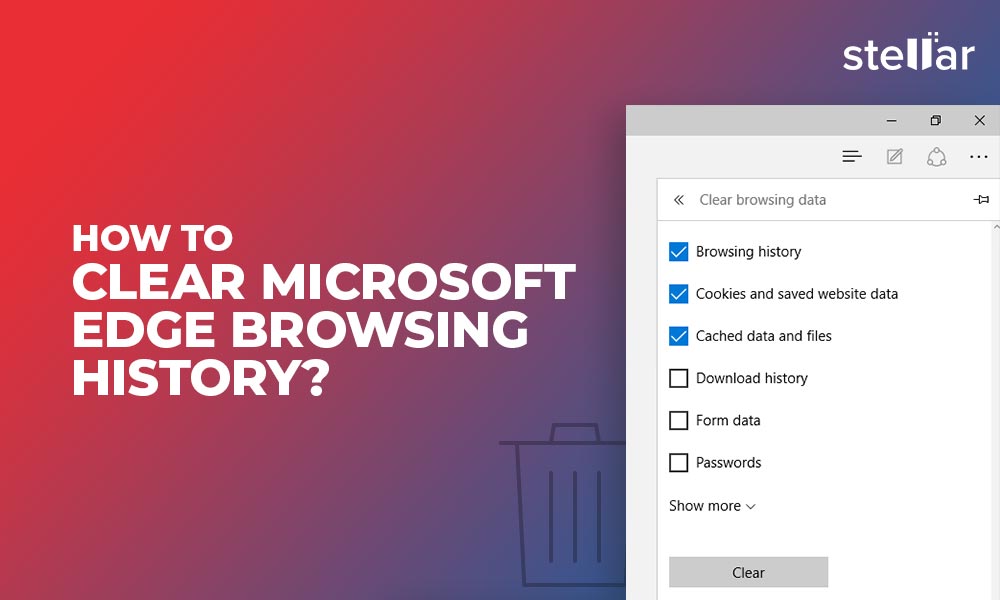 stellar

HOW TO
CLEAR MICROSOFT EDGE BROWSING HISTORY?

Clear browsing data

Browsing history

Cookies and saved website data

Cached data and files

Download history

Form data

Passwords

Show more

Clear